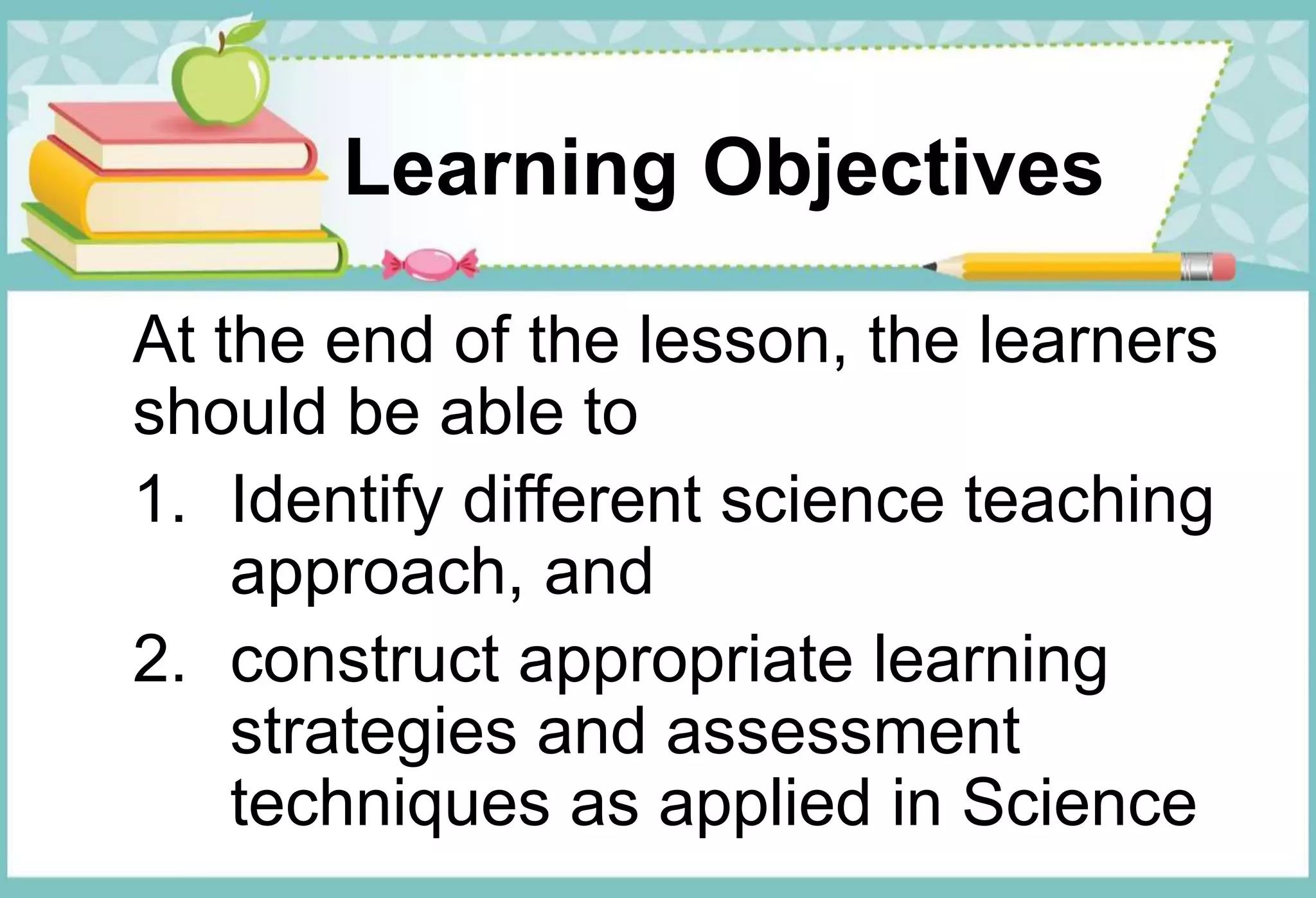 Learning Objectives

At the end of the lesson, the learners should be able to

1. Identify different science teaching approach, and
2. construct appropriate learning strategies and assessment techniques as applied in Science